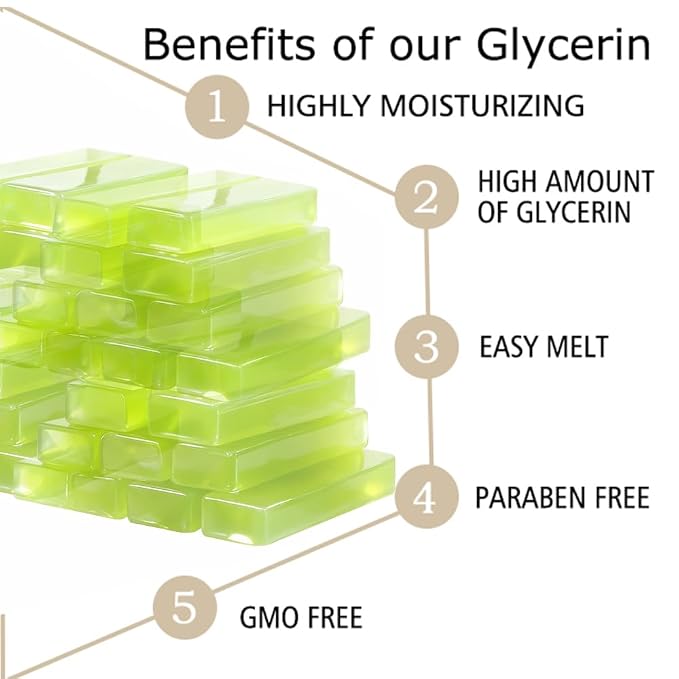 Benefits of our Glycerin

1 HIGHLY MOISTURIZING

2 HIGH AMOUNT OF GLYCERIN

3 EASY MELT

4 PARABEN FREE

5 GMO FREE